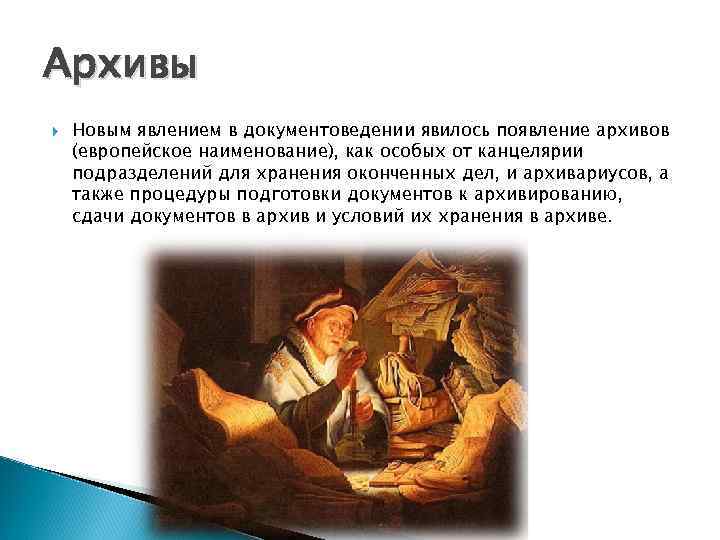 Архивы

Новым явлением в документоведении явилось появление архивов (европейское наименование), как особых от канцелярии подразделений для хранения оконченных дел, и архивариусов, а также процедуры подготовки документов к архивированию, сдачи документов в архив и условий их хранения в архиве.